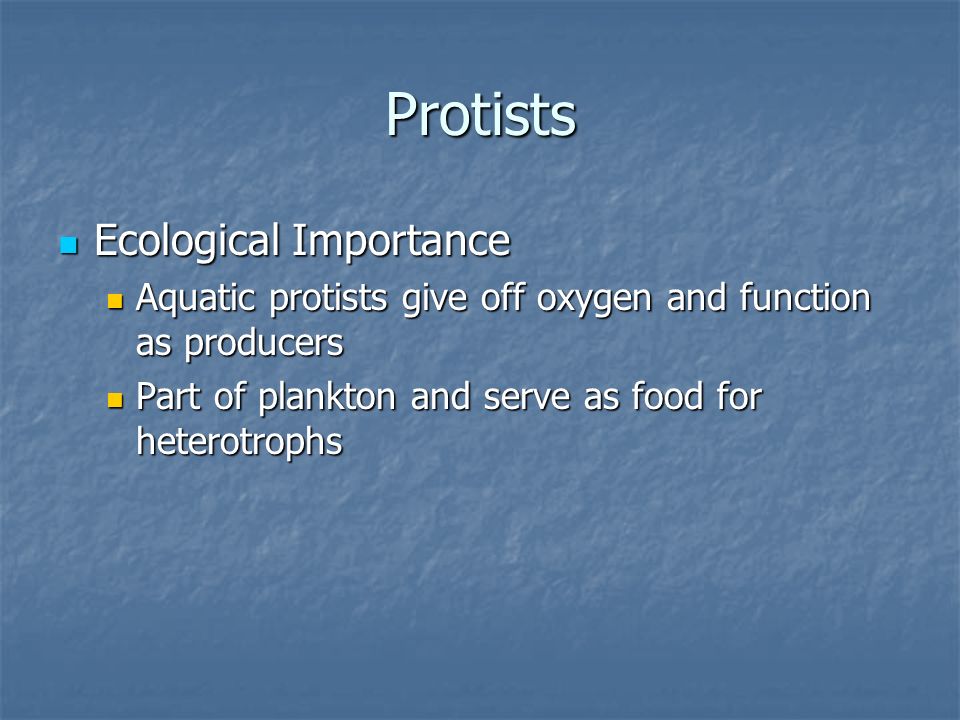 Protists

Ecological Importance

Aquatic protists give off oxygen and function as producers

Part of plankton and serve as food for heterotrophs